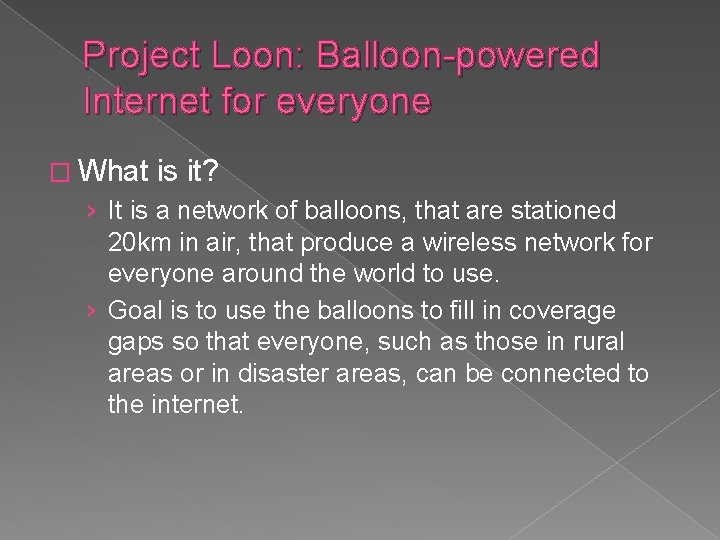 Project Loon: Balloon-powered Internet for everyone

□ What is it?

› It is a network of balloons, that are stationed 20km in air, that produce a wireless network for everyone around the world to use.

› Goal is to use the balloons to fill in coverage gaps so that everyone, such as those in rural areas or in disaster areas, can be connected to the internet.